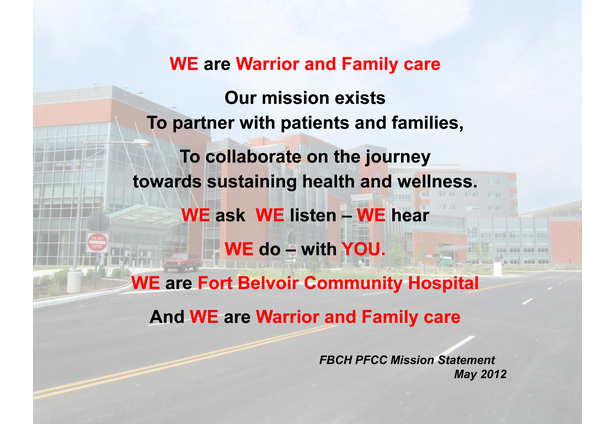 WE are Warrior and Family care

Our mission exists
To partner with patients and families,

To collaborate on the journey
towards sustaining health and wellness.

WE ask WE listen – WE hear

WE do – with YOU.

WE are Fort Belvoir Community Hospital

And WE are Warrior and Family care

FBCH PFCC Mission Statement
May 2012

DO NOT ENTER